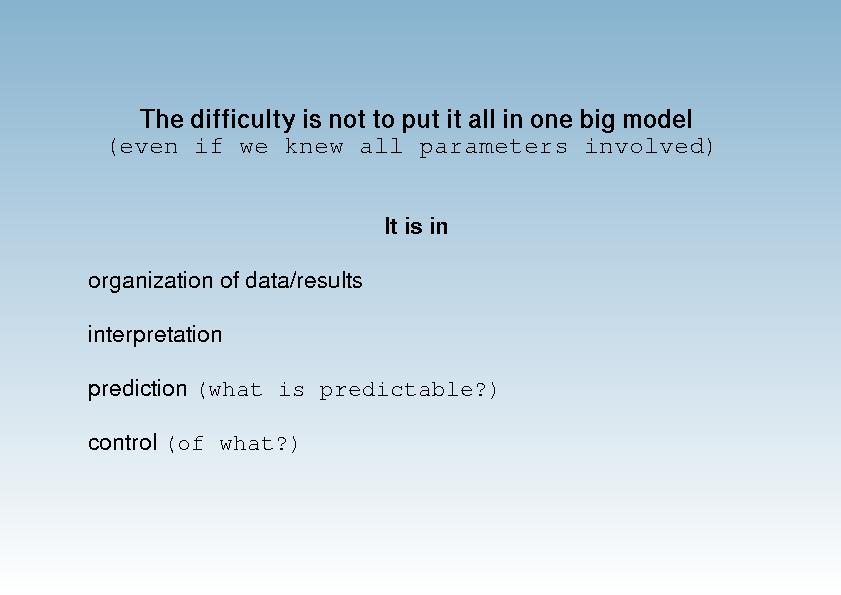 The difficulty is not to put it all in one big model
(even if we knew all parameters involved)

It is in

organization of data/results

interpretation

prediction (what is predictable?)

control (of what?)